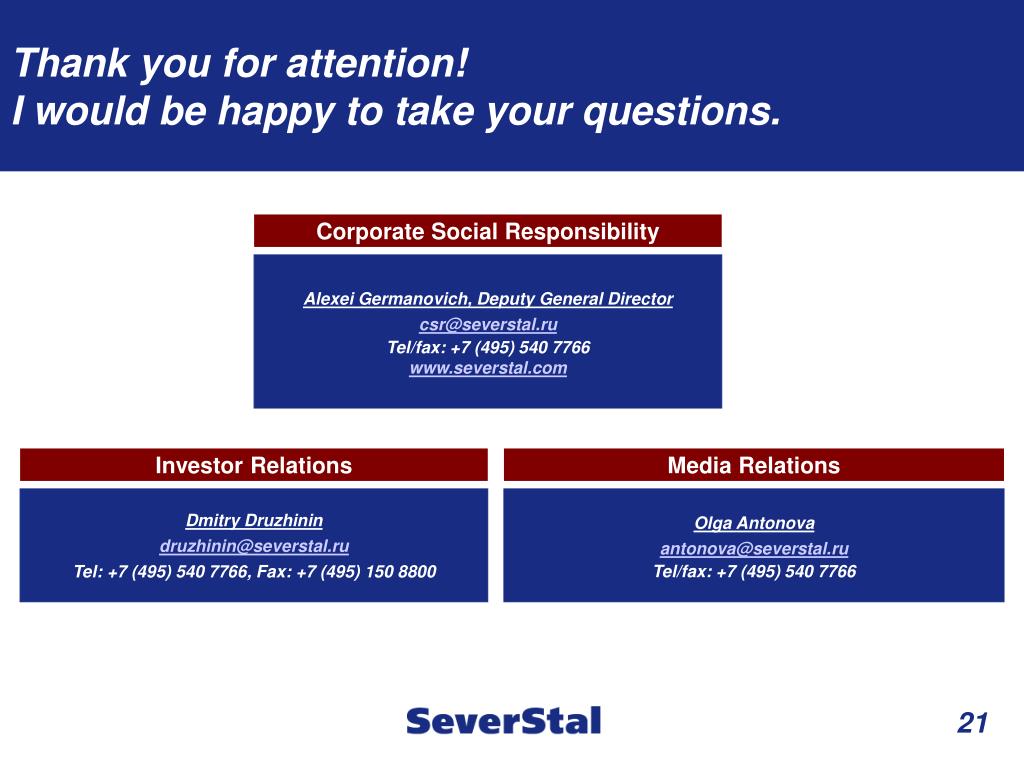 Thank you for attention!
I would be happy to take your questions.

Corporate Social Responsibility

Alexei Germanovich, Deputy General Director
csr@severstal.ru
Tel/fax: +7 (495) 540 7766
www.severstal.com

Investor Relations

Dmitry Druzhinin
druzhinin@severstal.ru
Tel: +7 (495) 540 7766, Fax: +7 (495) 150 8800

Media Relations

Olga Antonova
antonova@severstal.ru
Tel/fax: +7 (495) 540 7766

SeverStal

21